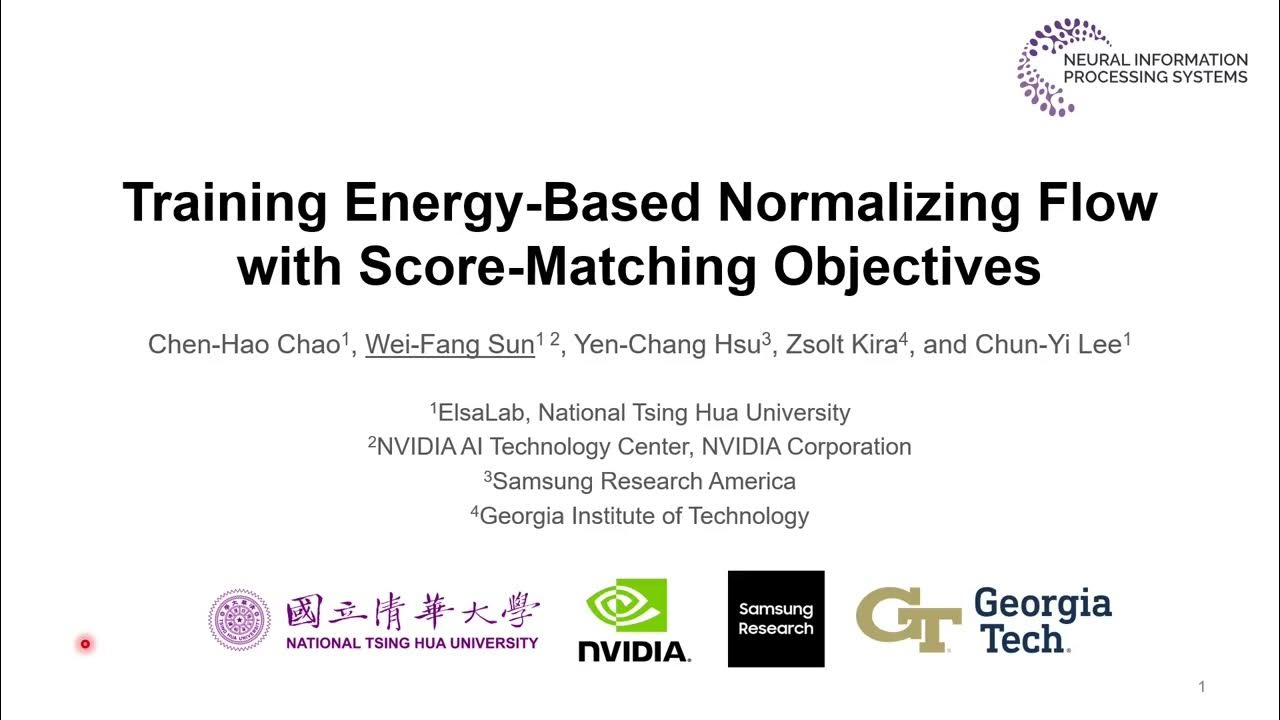 NEURAL INFORMATION PROCESSING SYSTEMS

Training Energy-Based Normalizing Flow with Score-Matching Objectives

Chen-Hao Chao$^1$, Wei-Fang Sun$^{1\ 2}$, Yen-Chang Hsu$^3$, Zsolt Kira$^4$, and Chun-Yi Lee$^1$

$^1$ElsaLab, National Tsing Hua University
$^2$NVIDIA AI Technology Center, NVIDIA Corporation
$^3$Samsung Research America
$^4$Georgia Institute of Technology

國立清華大學
NATIONAL TSING HUA UNIVERSITY

NVIDIA.

Samsung Research

GT Georgia Tech.

1